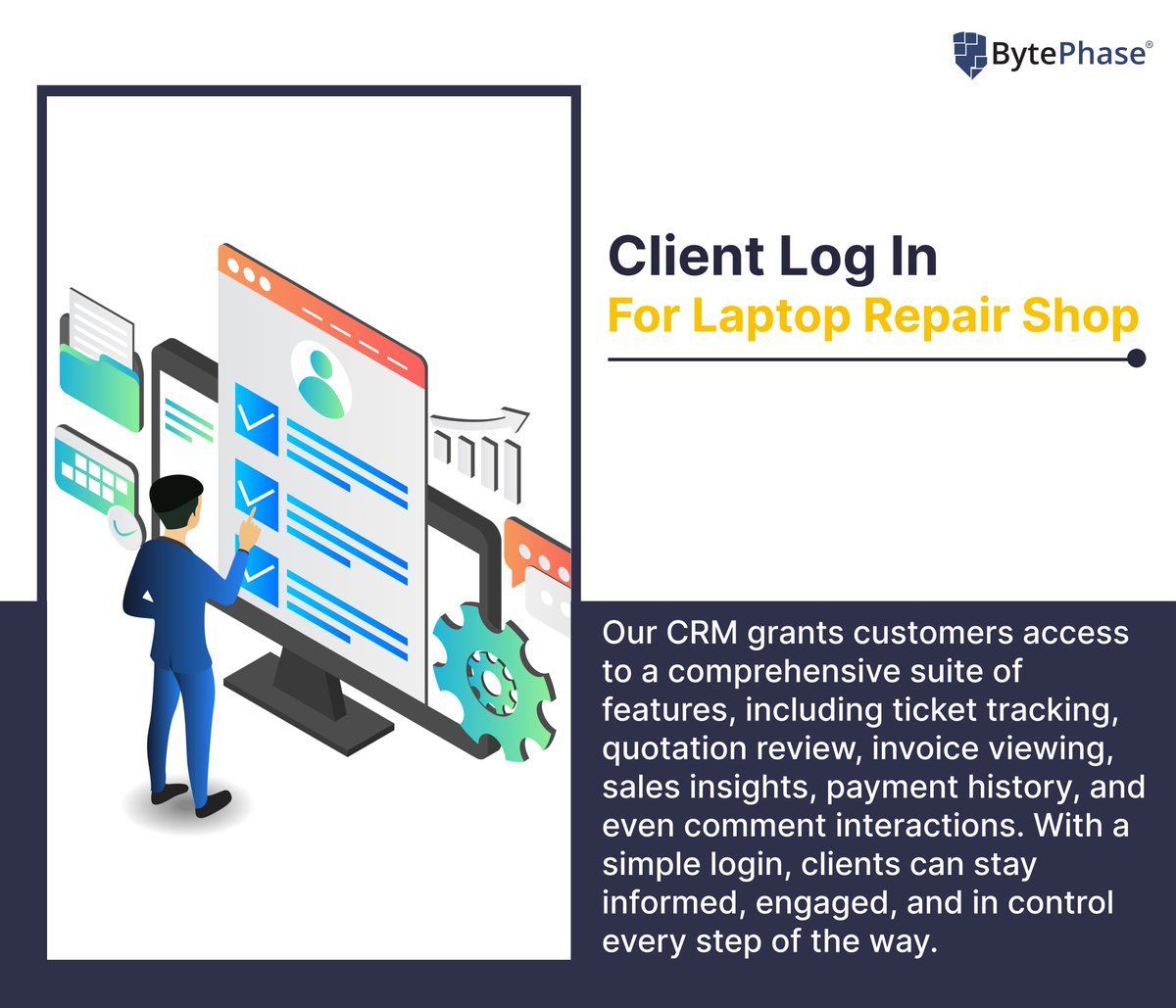 BytePhase®

Client Log In
For Laptop Repair Shop

Our CRM grants customers access to a comprehensive suite of features, including ticket tracking, quotation review, invoice viewing, sales insights, payment history, and even comment interactions. With a simple login, clients can stay informed, engaged, and in control every step of the way.